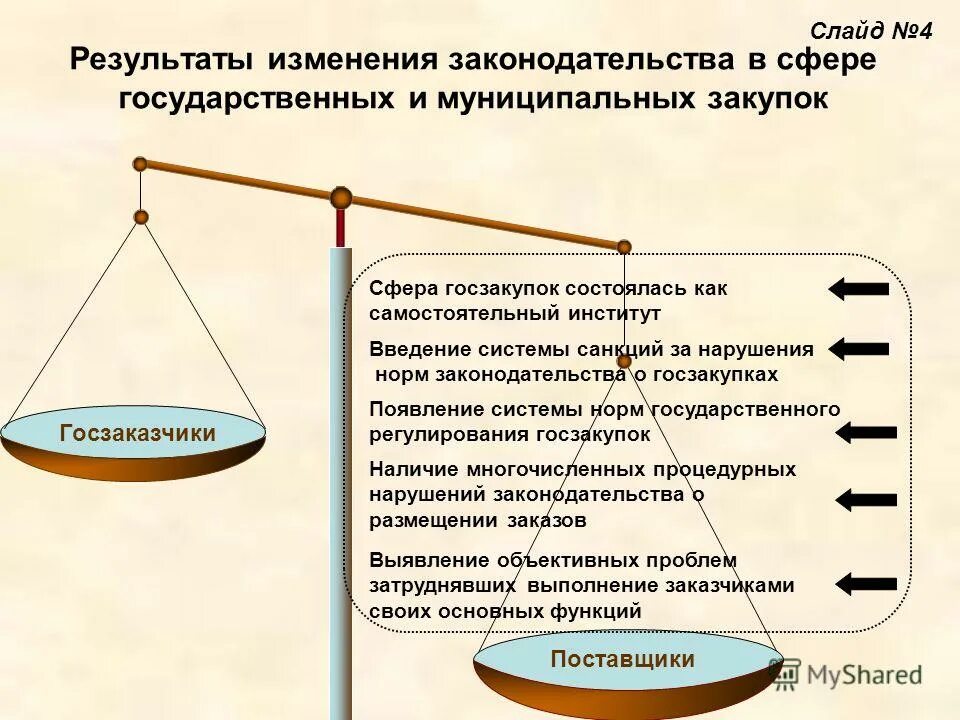 Слайд №4

Результаты изменения законодательства в сфере государственных и муниципальных закупок

Госзаказчики

Сфера госзакупок состоялась как самостоятельный институт

Введение системы санкций за нарушения норм законодательства о госзакупках

Появление системы норм государственного регулирования госзакупок

Наличие многочисленных процедурных нарушений законодательства о размещении заказов

Выявление объективных проблем затруднявших выполнение заказчиками своих основных функций

Поставщики

MyShared